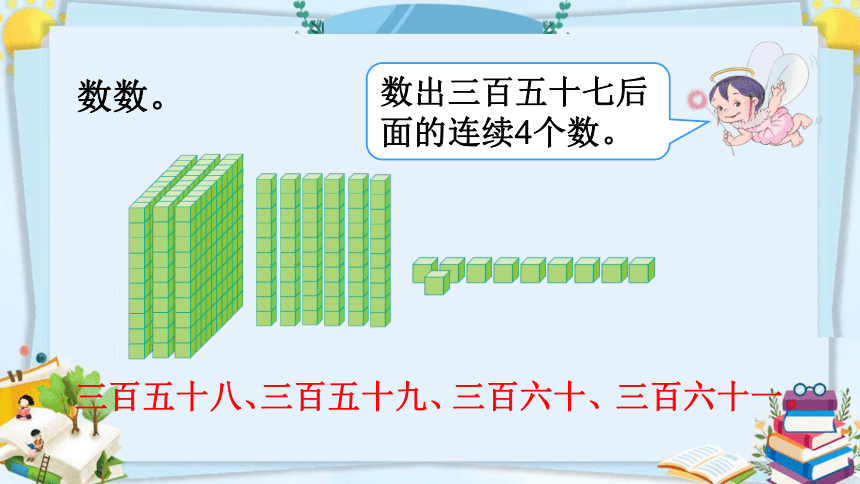 数数。

数出三百五十七后面的连续4个数。

三百五十八、三百五十九、三百六十、三百六十一。